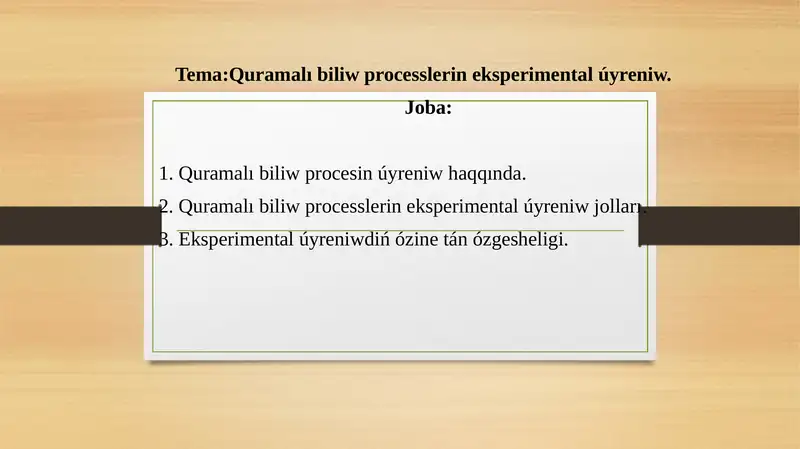 Tema:Quramalı biliw processlerin eksperimental úyreniw.

Joba:

1. Quramalı biliw procesin úyreniw haqqında.
2. Quramalı biliw processlerin eksperimental úyreniw jolları.
3. Eksperimental úyreniwdiń ózine tán ózgesheligi.